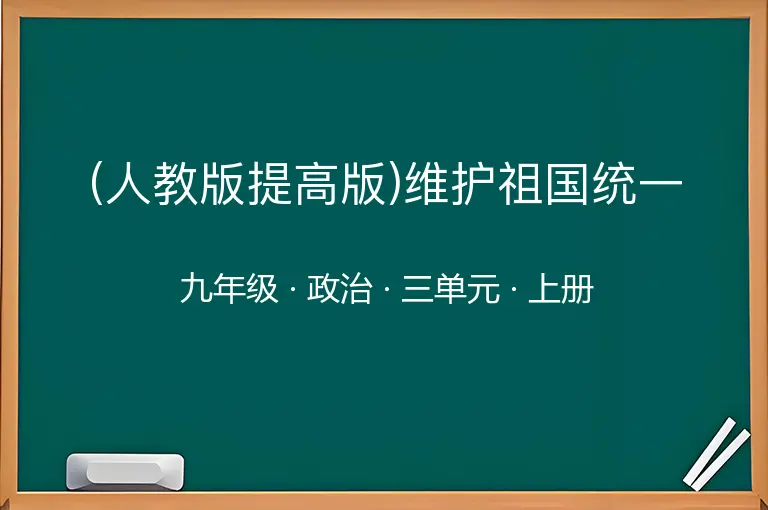 (人教版提高版)维护祖国统一

九年级 · 政治 · 三单元 · 上册